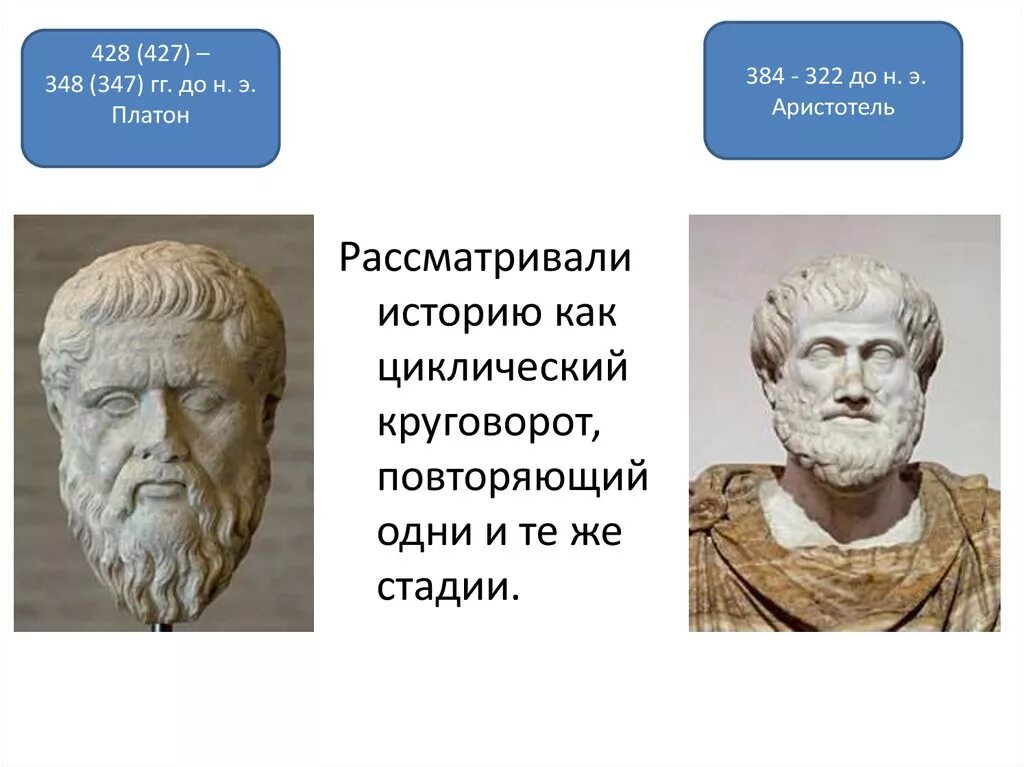 428 (427) –
348 (347) гг. до н. э.
Платон

384 - 322 до н. э.
Аристотель

Рассматривали историю как циклический круговорот, повторяющий одни и те же стадии.